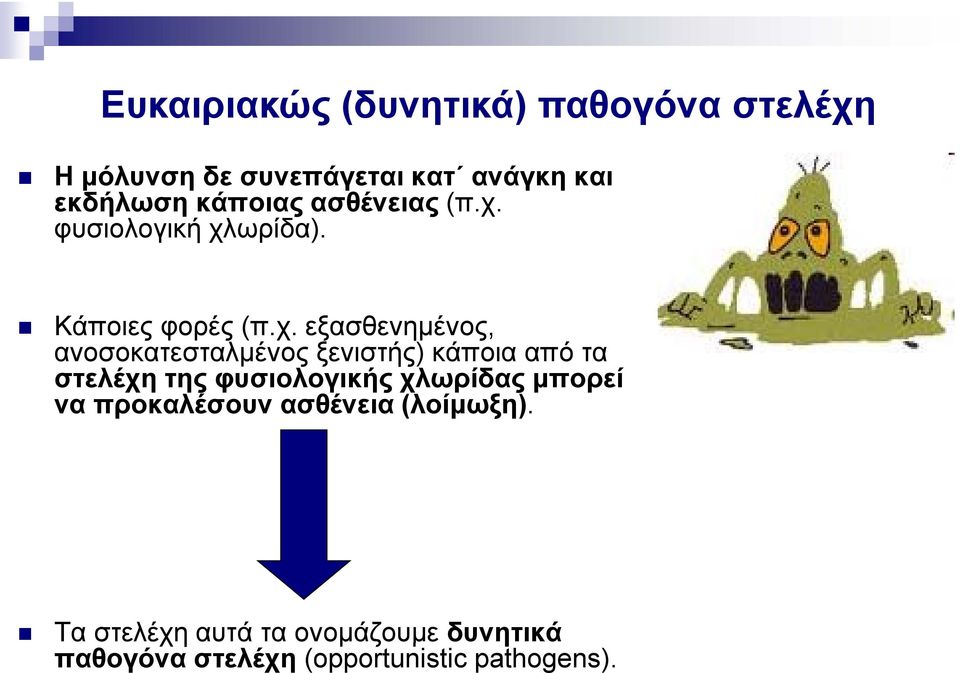 Ευκαιριακώς (δυνητικά) παθογόνα στελέχη

Η μόλυνση δε συνεπάγεται κατ΄ ανάγκη και εκδήλωση κάποιας ασθένειας (π.χ. φυσιολογική χλωρίδα).

Κάποιες φορές (π.χ. εξασθενημένος, ανοσοκατεσταλμένος ξενιστής) κάποια από τα στελέχη της φυσιολογικής χλωρίδας μπορεί να προκαλέσουν ασθένεια (λοίμωξη).

Τα στελέχη αυτά τα ονομάζουμε δυνητικά παθογόνα στελέχη (opportunistic pathogens).